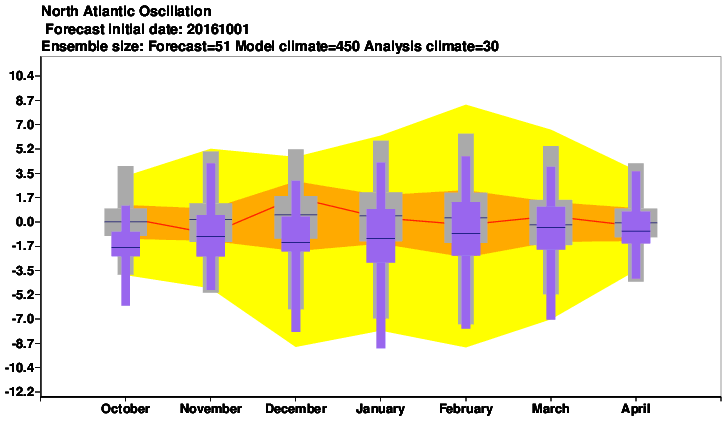 North Atlantic Oscillation
Forecast initial date: 20161001
Ensemble size: Forecast=51 Model climate=450 Analysis climate=30

10.4
8.7
7.0
5.2
3.5
1.7
0.0
-1.7
-3.5
-5.2
-7.0
-8.7
-10.4
-12.2

October
November
December
January
February
March
April